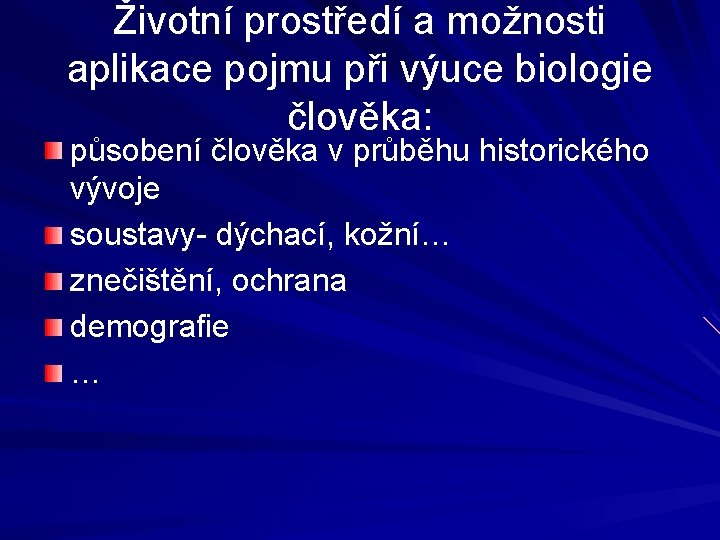 Životní prostředí a možnosti aplikace pojmu při výuce biologie člověka:

působení člověka v průběhu historického vývoje

soustavy- dýchací, kožní…

znečištění, ochrana

demografie

…